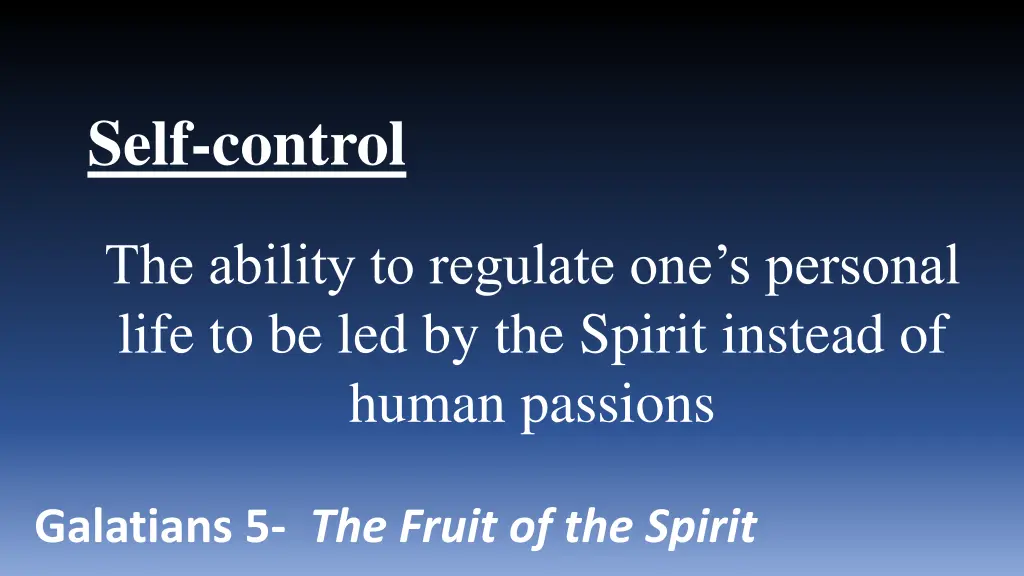 Self-control

The ability to regulate one’s personal life to be led by the Spirit instead of human passions

Galatians 5- The Fruit of the Spirit